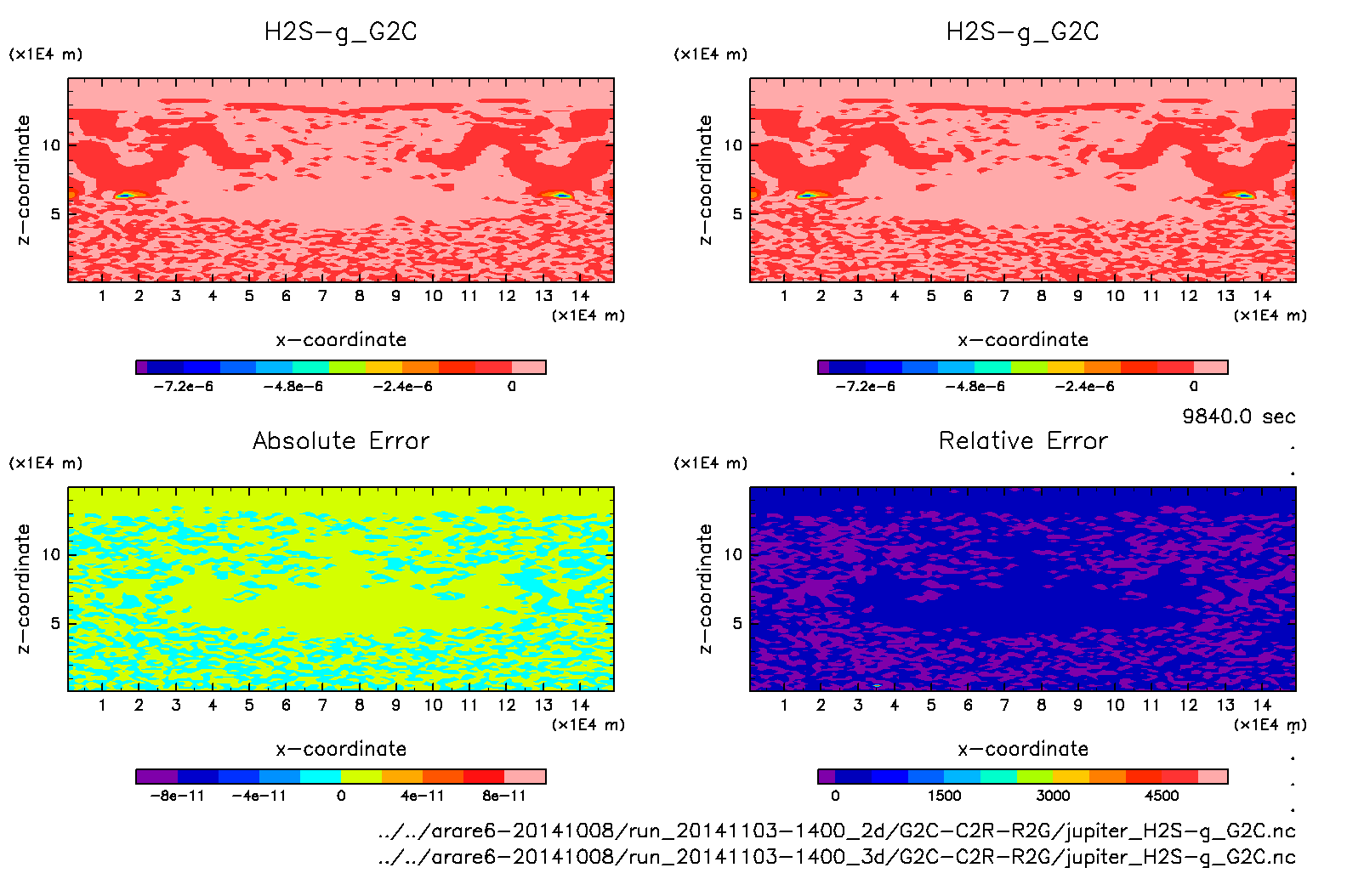 H2S−g_G2C

(×1E4 m)

z−coordinate

10

5

1 2 3 4 5 6 7 8 9 10 11 12 13 14

(×1E4 m)

x−coordinate

−7.2e−6 −4.8e−6 −2.4e−6 0

H2S−g_G2C

(×1E4 m)

z−coordinate

10

5

1 2 3 4 5 6 7 8 9 10 11 12 13 14

(×1E4 m)

x−coordinate

−7.2e−6 −4.8e−6 −2.4e−6 0

9840.0 sec

Absolute Error

(×1E4 m)

z−coordinate

10

5

1 2 3 4 5 6 7 8 9 10 11 12 13 14

(×1E4 m)

x−coordinate

−8e−11 −4e−11 0 4e−11 8e−11

Relative Error

(×1E4 m)

z−coordinate

10

5

1 2 3 4 5 6 7 8 9 10 11 12 13 14

(×1E4 m)

x−coordinate

0 1500 3000 4500

../../arare6−20141008/run_20141103−1400_2d/G2C−C2R−R2G/jupiter_H2S−g_G2C.nc
../../arare6−20141008/run_20141103−1400_3d/G2C−C2R−R2G/jupiter_H2S−g_G2C.nc